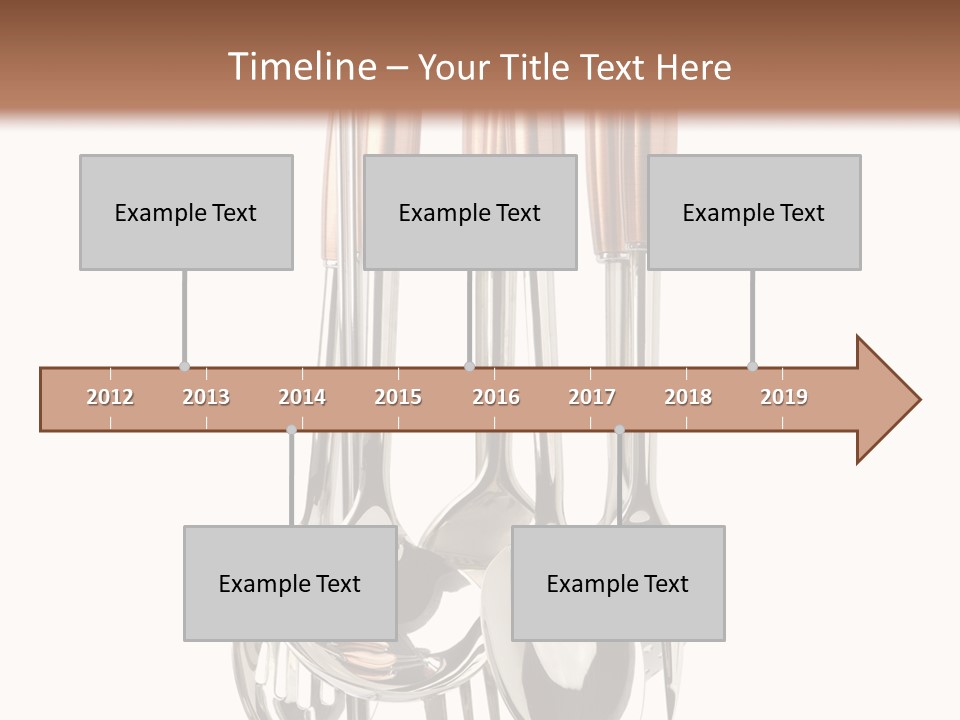 Timeline – Your Title Text Here

Example Text

Example Text

Example Text

2012 2013 2014 2015 2016 2017 2018 2019

Example Text

Example Text